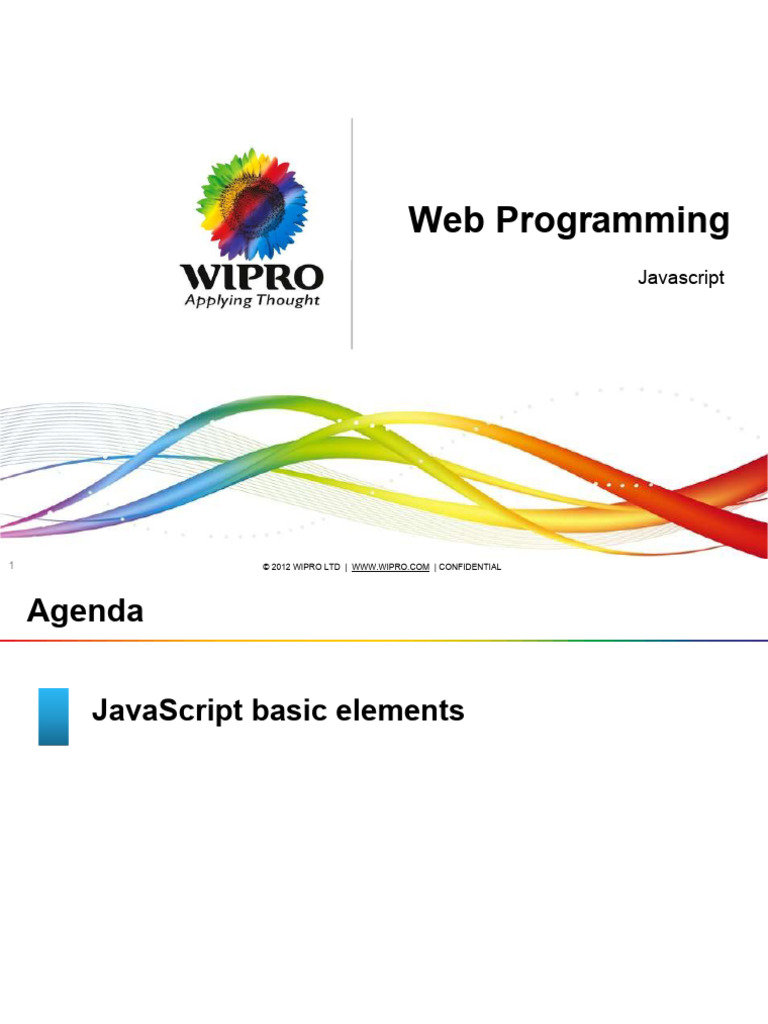 WIPRO
Applying Thought

Web Programming

Javascript

1

© 2012 WIPRO LTD | WWW.WIPRO.COM | CONFIDENTIAL

Agenda

JavaScript basic elements